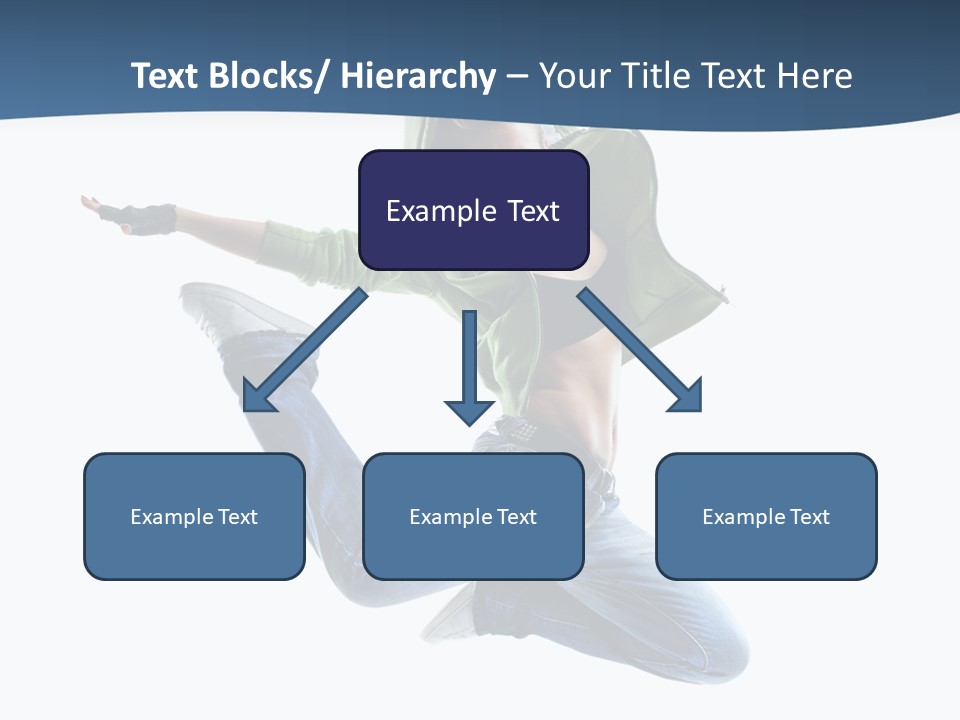 Text Blocks/ Hierarchy – Your Title Text Here

Example Text

Example Text

Example Text

Example Text